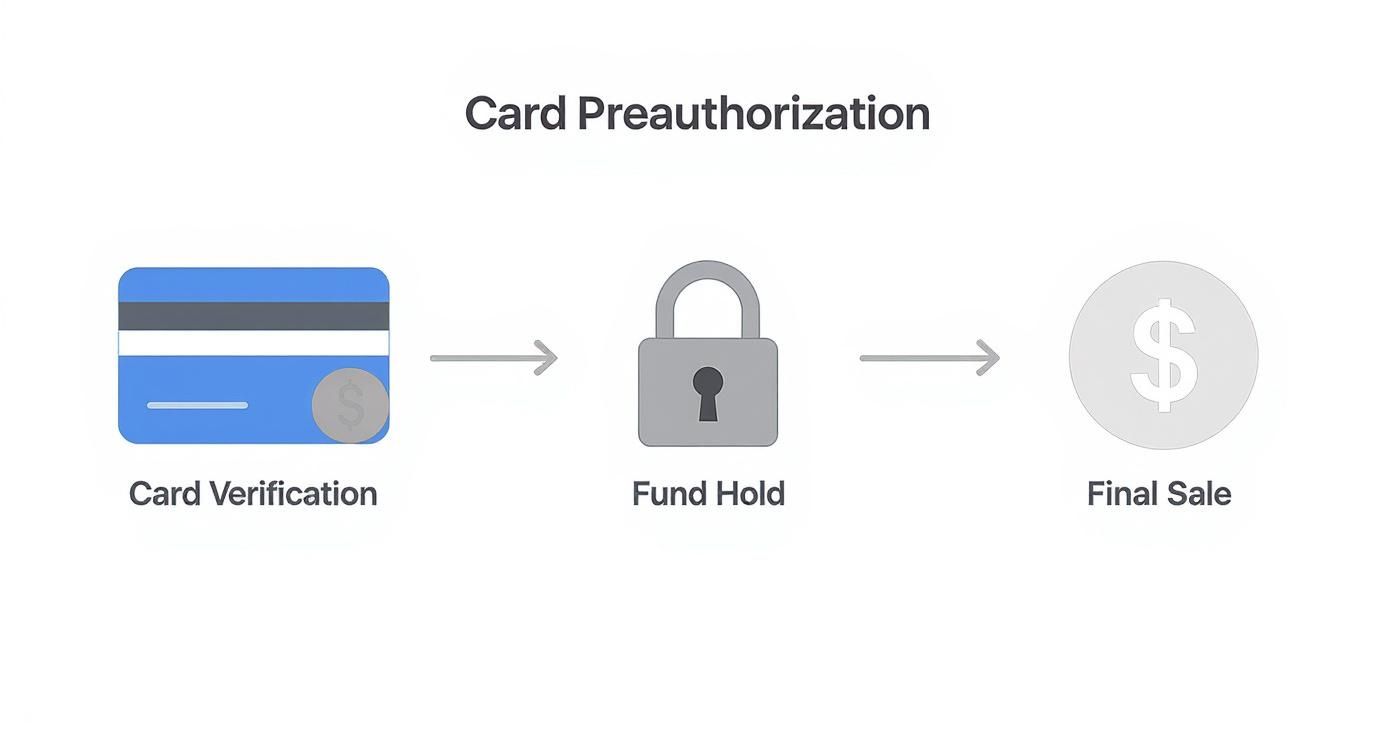 Card Preauthorization

$

Card Verification

Fund Hold

$

Final Sale